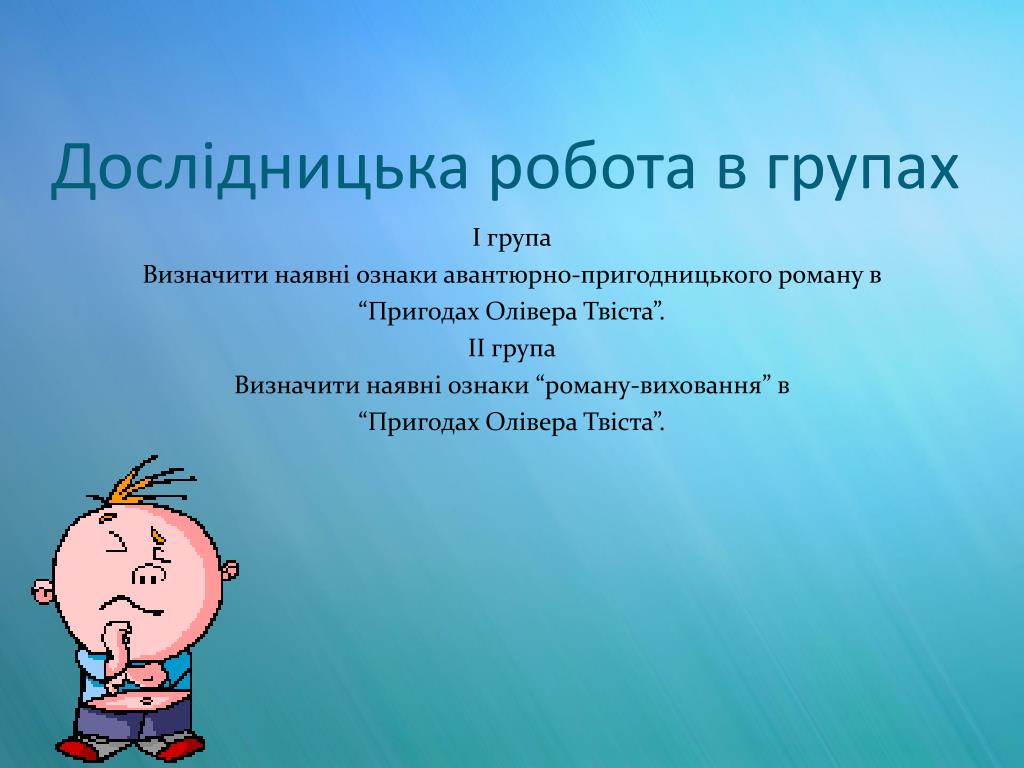 Дослідницька робота в групах

І група
Визначити наявні ознаки авантюрно-пригодницького роману в “Пригодах Олівера Твіста”.
ІІ група
Визначити наявні ознаки “роману-виховання” в “Пригодах Олівера Твіста”.